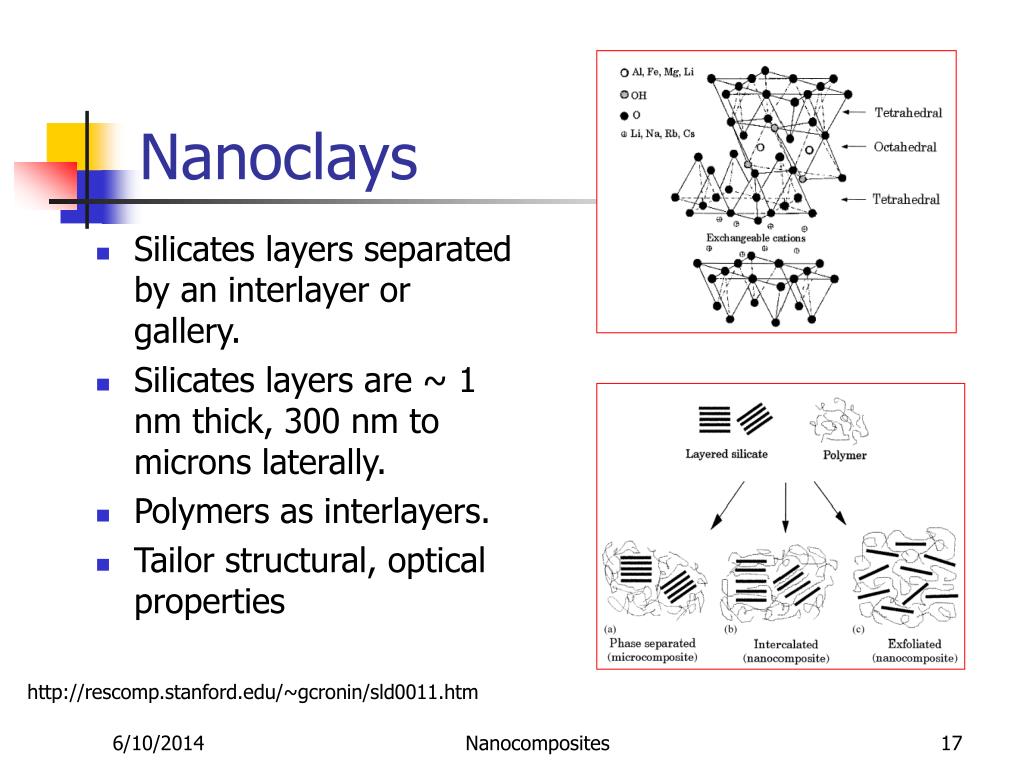 Nanoclays

- Silicates layers separated by an interlayer or gallery.
- Silicates layers are ~ 1 nm thick, 300 nm to microns laterally.
- Polymers as interlayers.
- Tailor structural, optical properties

Al, Fe, Mg, Li
OH
O
Li, Na, Rb, Cs
Tetrahedral
Octahedral
Tetrahedral
Exchangeable cations

Layered silicate
Polymer
(a)
Phase separated
(microcomposite)
(b)
Intercalated
(nanocomposite)
(c)
Exfoliated
(nanocomposite)

http://rescomp.stanford.edu/~gcronin/sld0011.htm

6/10/2014
Nanocomposites
17